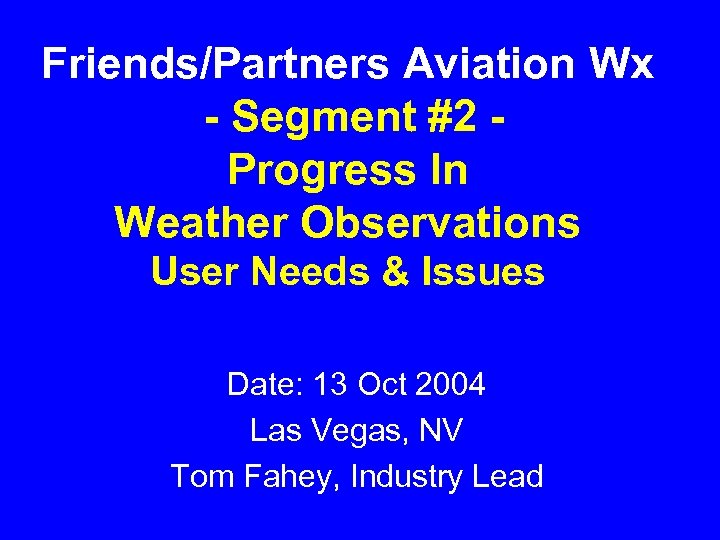 Friends/Partners Aviation Wx
- Segment #2 -
Progress In
Weather Observations
User Needs & Issues

Date: 13 Oct 2004
Las Vegas, NV
Tom Fahey, Industry Lead